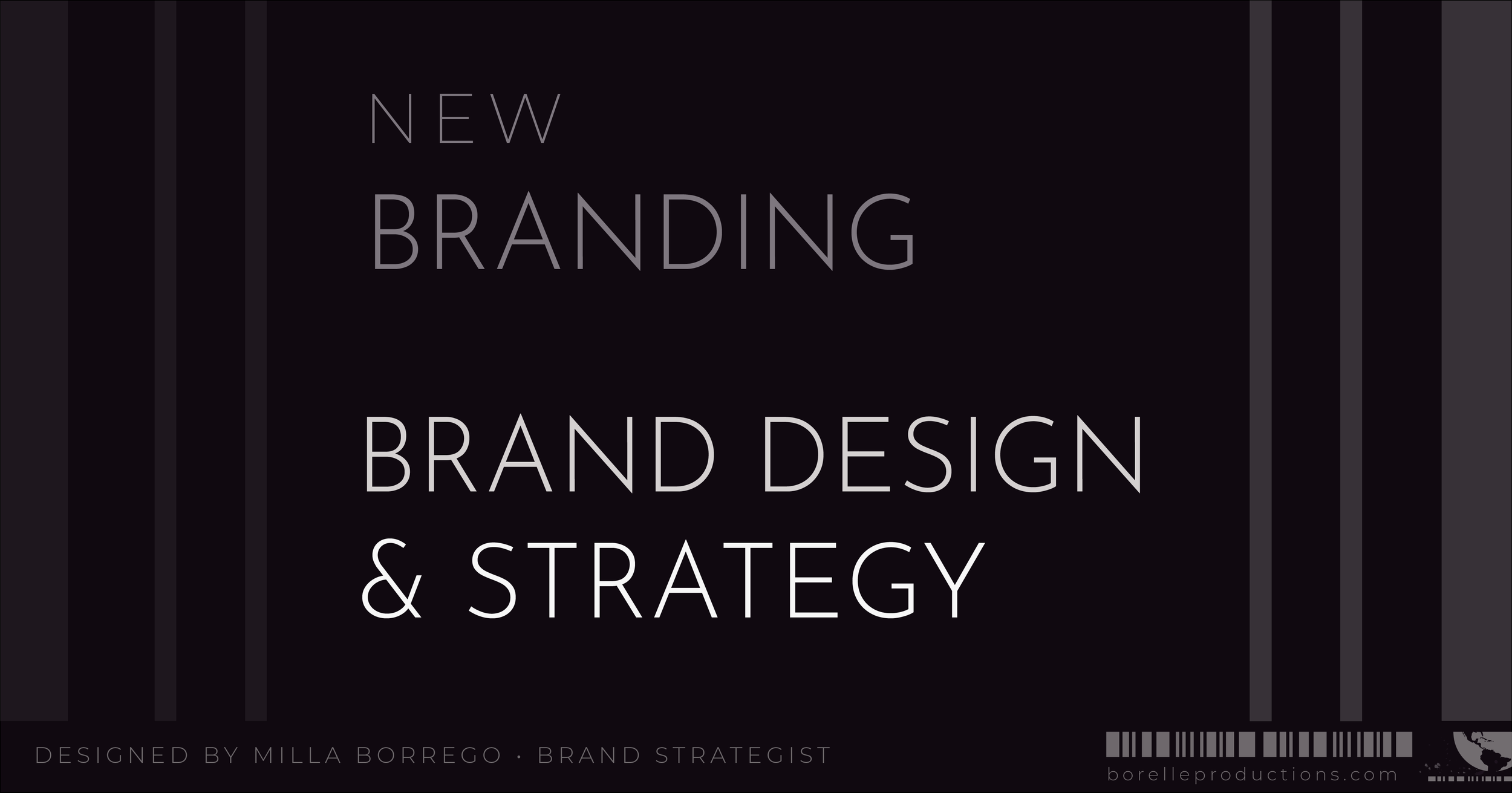 NEW
BRANDING

BRAND DESIGN
& STRATEGY

DESIGNED BY MILLA BORREGO · BRAND STRATEGIST

borelleproductions.com